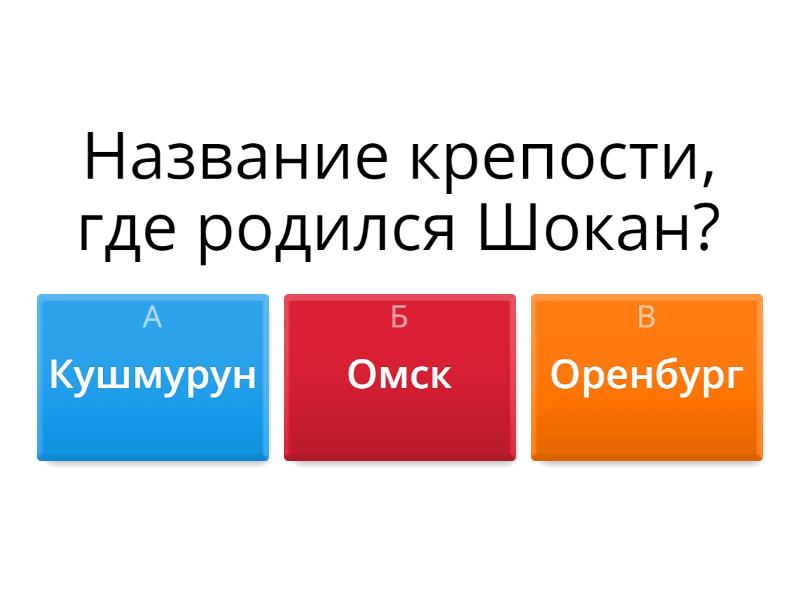 Название крепости, где родился Шокан?

А
Кушмурун

Б
Омск

В
Оренбург